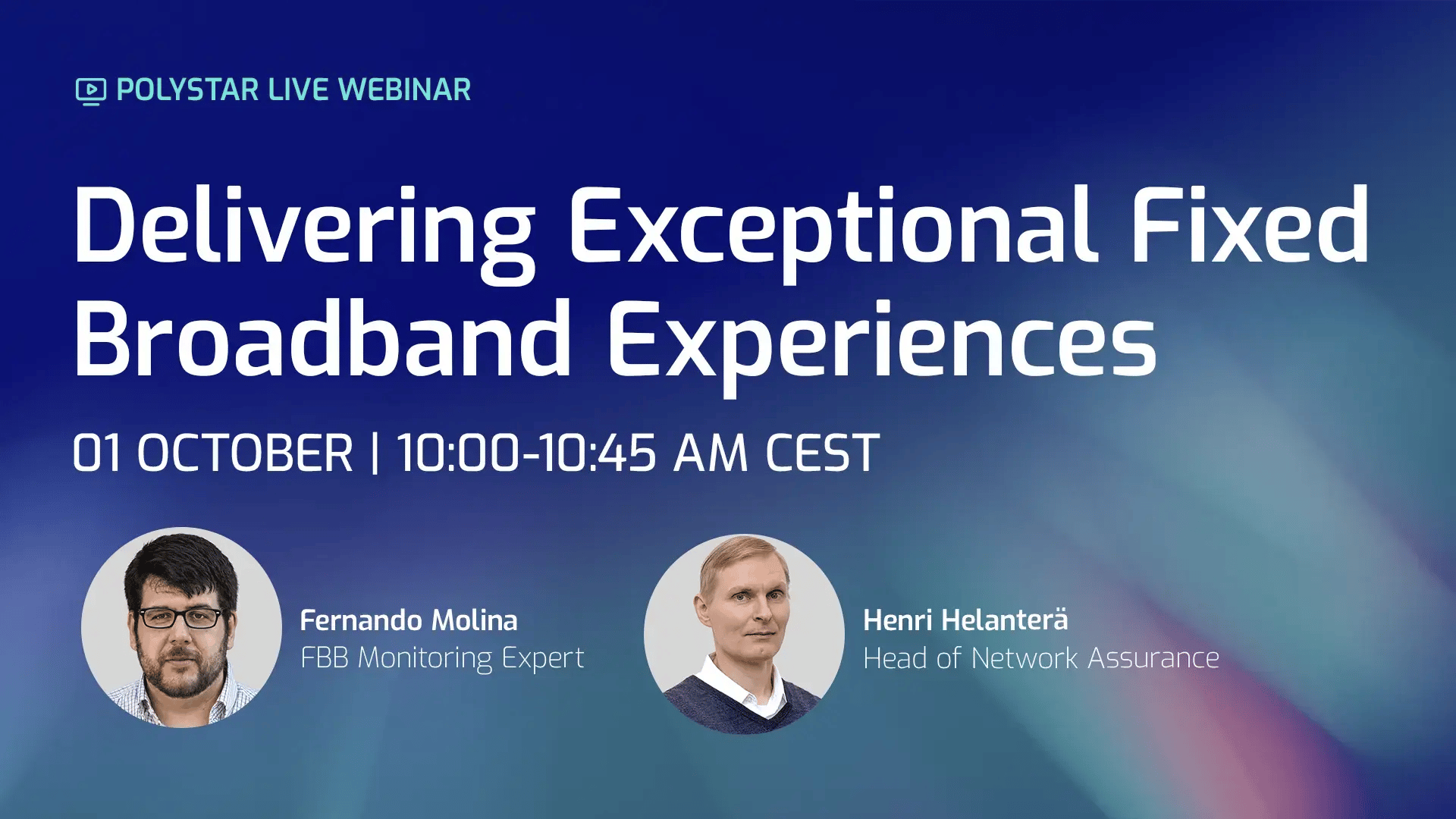 POLYSTAR LIVE WEBINAR

Delivering Exceptional Fixed Broadband Experiences

01 OCTOBER | 10:00-10:45 AM CEST

Fernando Molina
FBB Monitoring Expert

Henri Helanterä
Head of Network Assurance